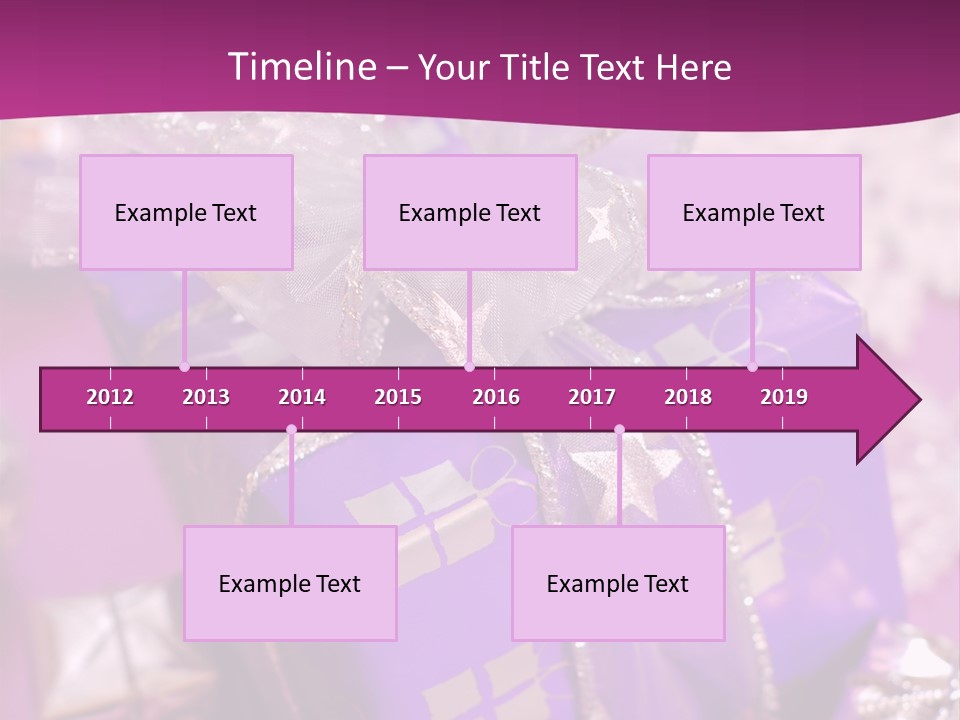 Timeline – Your Title Text Here

Example Text

Example Text

Example Text

2012 2013 2014 2015 2016 2017 2018 2019

Example Text

Example Text